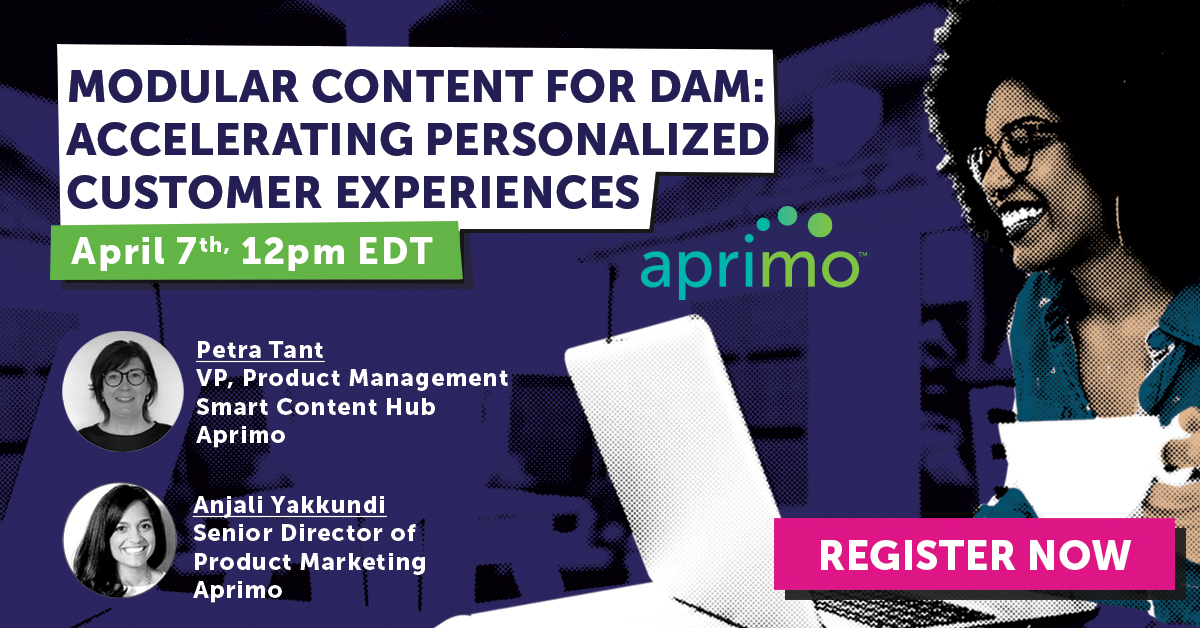 MODULAR CONTENT FOR DAM: ACCELERATING PERSONALIZED CUSTOMER EXPERIENCES

April 7th, 12pm EDT

aprimo™

Petra Tant
VP, Product Management
Smart Content Hub
Aprimo

Anjali Yakkundi
Senior Director of Product Marketing
Aprimo

REGISTER NOW